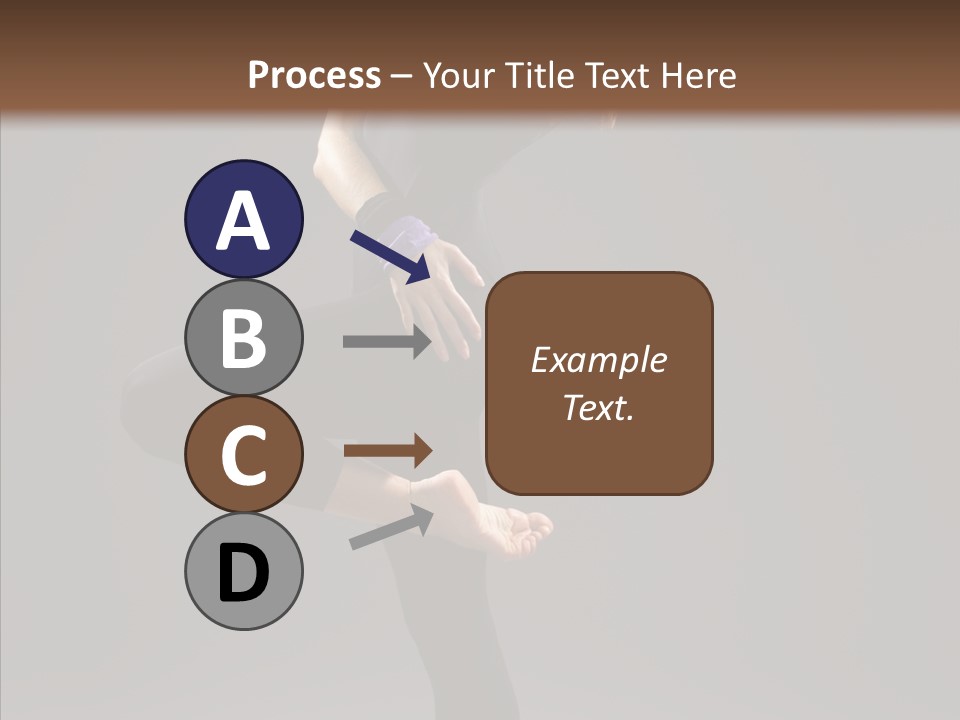 Process – Your Title Text Here

A

B

C

D

Example Text.